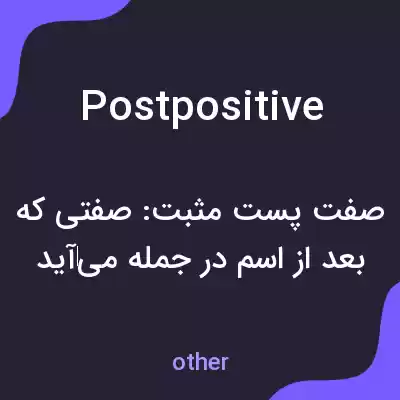 Postpositive

صفت پست مثبت: صفتی که بعد از اسم در جمله می‌آید

other